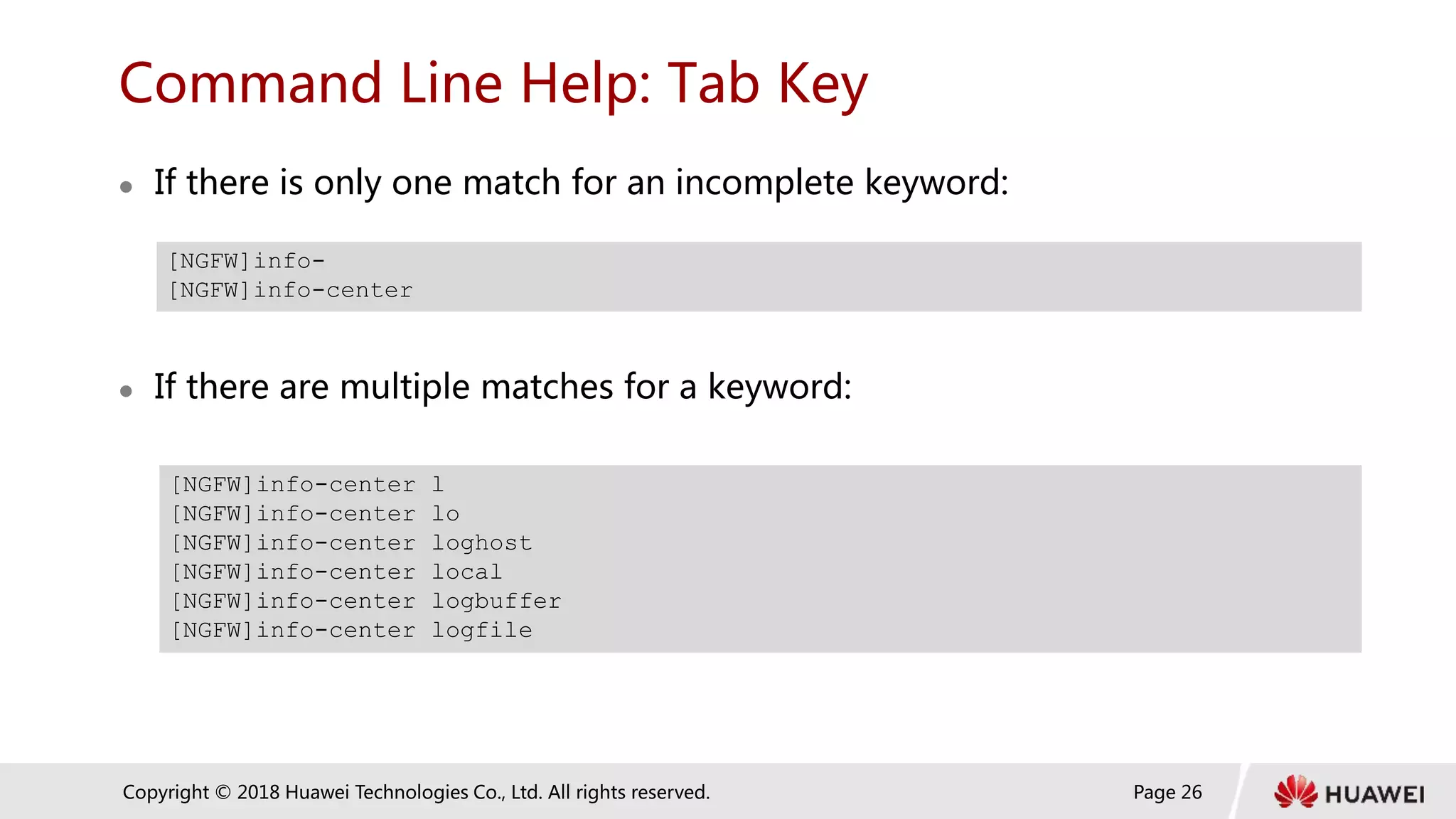 Command Line Help: Tab Key

• If there is only one match for an incomplete keyword:

[NGFW]info-
[NGFW]info-center

• If there are multiple matches for a keyword:

[NGFW]info-center l
[NGFW]info-center lo
[NGFW]info-center loghost
[NGFW]info-center local
[NGFW]info-center logbuffer
[NGFW]info-center logfile

Copyright © 2018 Huawei Technologies Co., Ltd. All rights reserved.

Page 26

HUAWEI